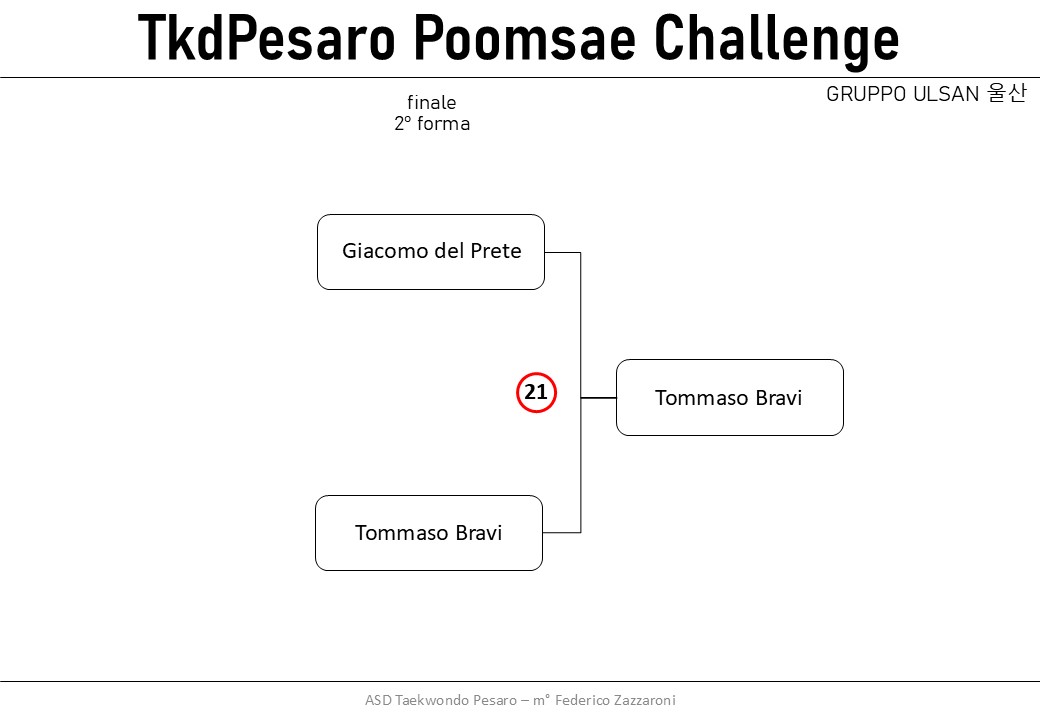 TkdPesaro Poomsae Challenge

GRUPPO ULSAN 울산

finale
2° forma

Giacomo del Prete

21

Tommaso Bravi

Tommaso Bravi

ASD Taekwondo Pesaro – m° Federico Zazzaroni